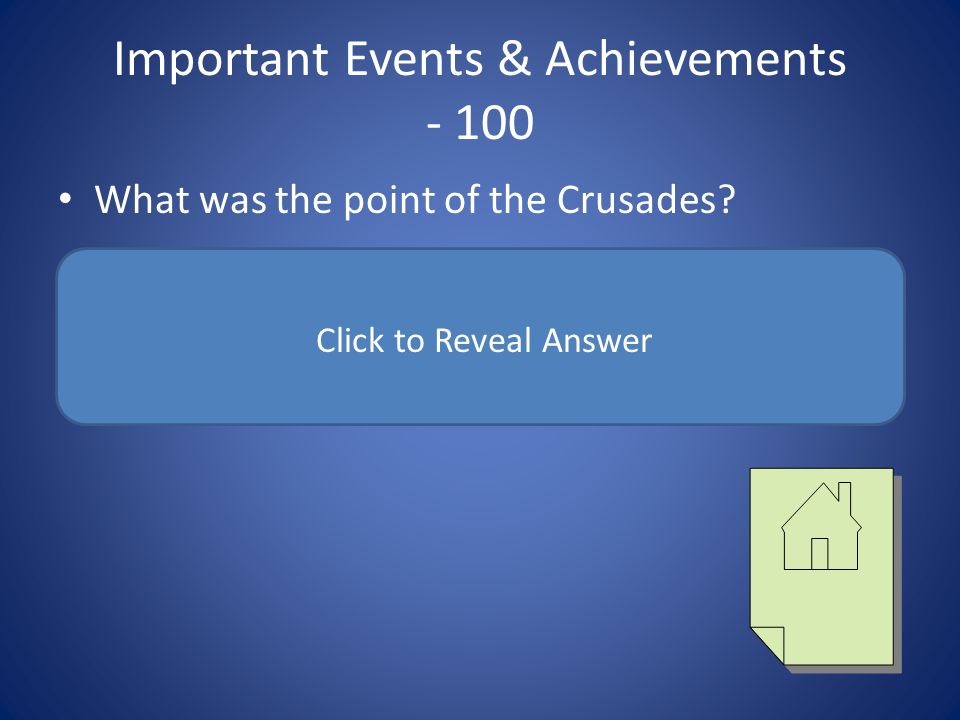 Important Events & Achievements - 100

• What was the point of the Crusades?

Click to Reveal Answer